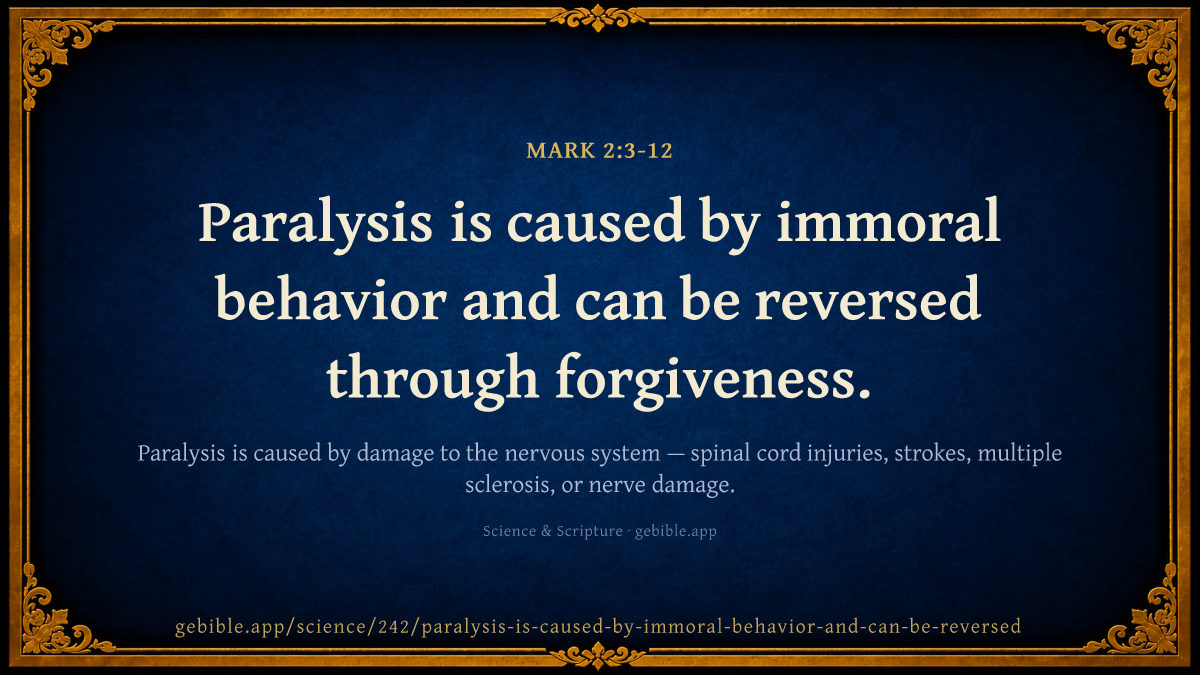 MARK 2:3-12

Paralysis is caused by immoral behavior and can be reversed through forgiveness.

Paralysis is caused by damage to the nervous system — spinal cord injuries, strokes, multiple sclerosis, or nerve damage.

Science & Scripture · gebible.app

gebible.app/science/242/paralysis-is-caused-by-immoral-behavior-and-can-be-reversed